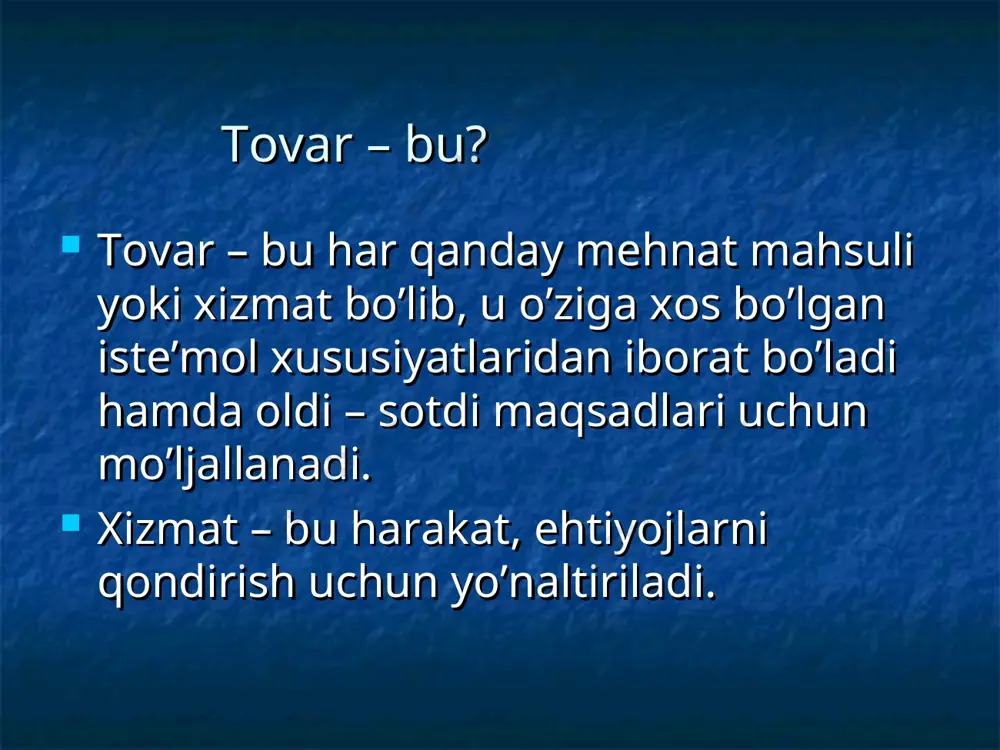 Tovar – bu?

Tovar – bu har qanday mehnat mahsuli yoki xizmat bo’lib, u o’ziga xos bo’lgan iste’mol xususiyatlaridan iborat bo’ladi hamda oldi – sotdi maqsadlari uchun mo’ljallanadi.

Xizmat – bu harakat, ehtiyojlarni qondirish uchun yo’naltiriladi.